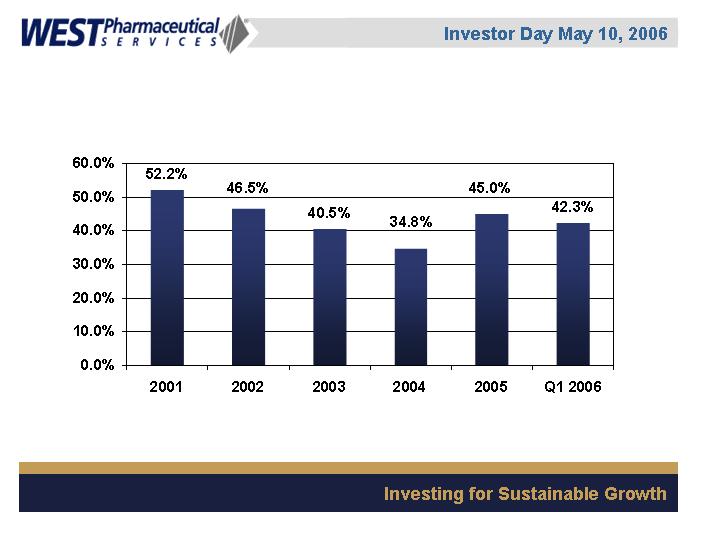 WEST Pharmaceutical SERVICES

Investor Day May 10, 2006

60.0%
50.0%
40.0%
30.0%
20.0%
10.0%
0.0%

52.2%
46.5%
40.5%
34.8%
45.0%
42.3%

2001
2002
2003
2004
2005
Q1 2006

Investing for Sustainable Growth